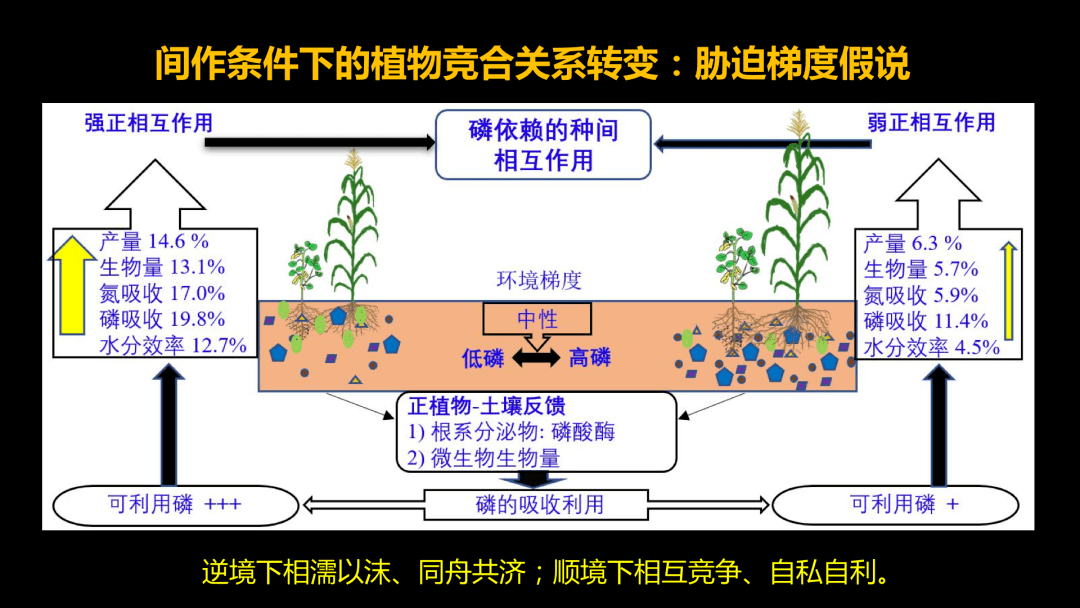 间作条件下的植物竞合关系转变：胁迫梯度假说

强正相互作用

磷依赖的种间相互作用

弱正相互作用

产量 14.6 %
生物量 13.1%
氮吸收 17.0%
磷吸收 19.8%
水分效率 12.7%

环境梯度

中性

低磷 高磷

产量 6.3 %
生物量 5.7%
氮吸收 5.9%
磷吸收 11.4%
水分效率 4.5%

正植物-土壤反馈
1) 根系分泌物: 磷酸酶
2) 微生物生物量

可利用磷 +++

磷的吸收利用

可利用磷 +

逆境下相濡以沫、同舟共济；顺境下相互竞争、自私自利。